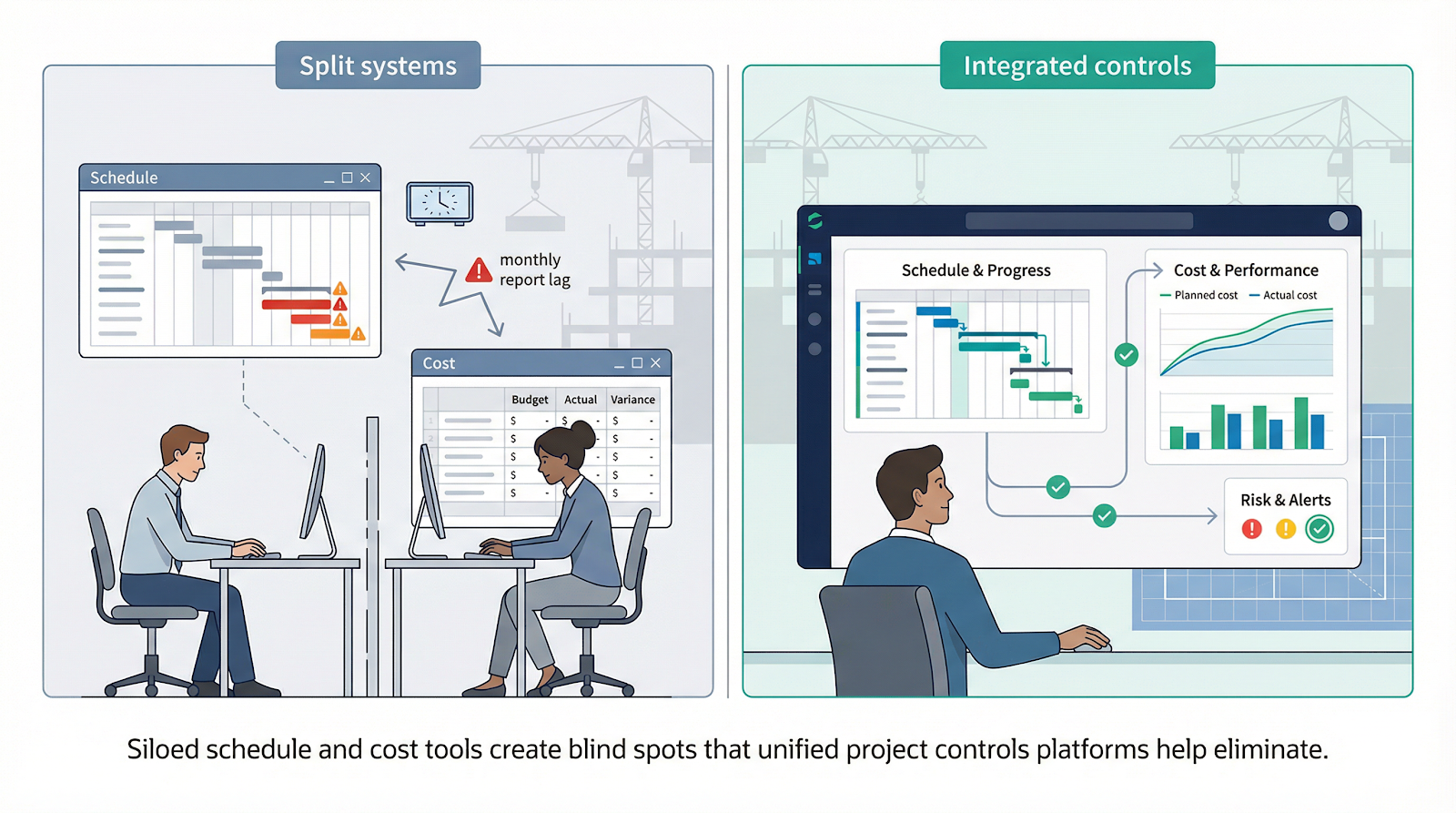 Split systems

Schedule

monthly report lag

Cost

| | Budget | Actual | Variance |
|---|---|---|---|
| 1 | $ - | $ - | $ - |
| 2 | $ - | $ - | $ - |
| | $ - | $ - | $ - |
| | $ - | $ - | $ - |
| | $ - | $ - | $ - |

Integrated controls

Schedule & Progress

Cost & Performance

Planned cost Actual cost

Risk & Alerts

Siloed schedule and cost tools create blind spots that unified project controls platforms help eliminate.